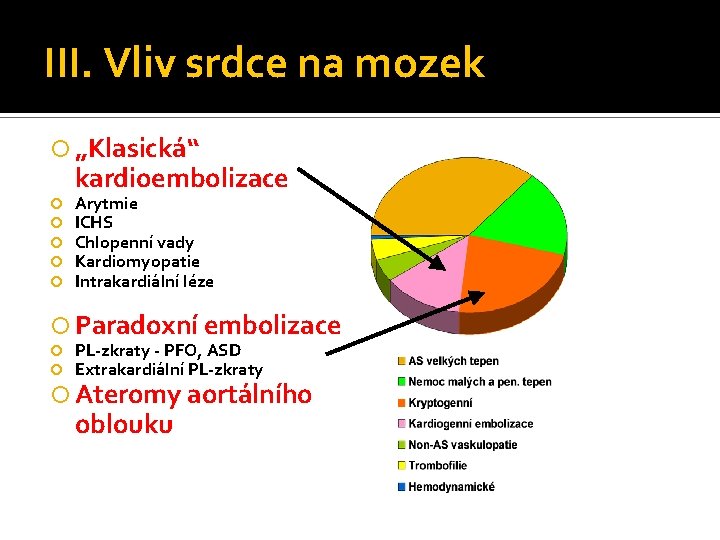 III. Vliv srdce na mozek

„Klasická“ kardioembolizace
Arytmie
ICHS
Chlopenní vady
Kardiomyopatie
Intrakardiální léze

Paradoxní embolizace
PL-zkraty - PFO, ASD
Extrakardiální PL-zkraty

Ateromy aortálního oblouku

AS velkých tepen
Nemoc malých a pen. tepen
Kryptogenní
Kardiogenní embolizace
Non-AS vaskulopatie
Trombofilie
Hemodynamické